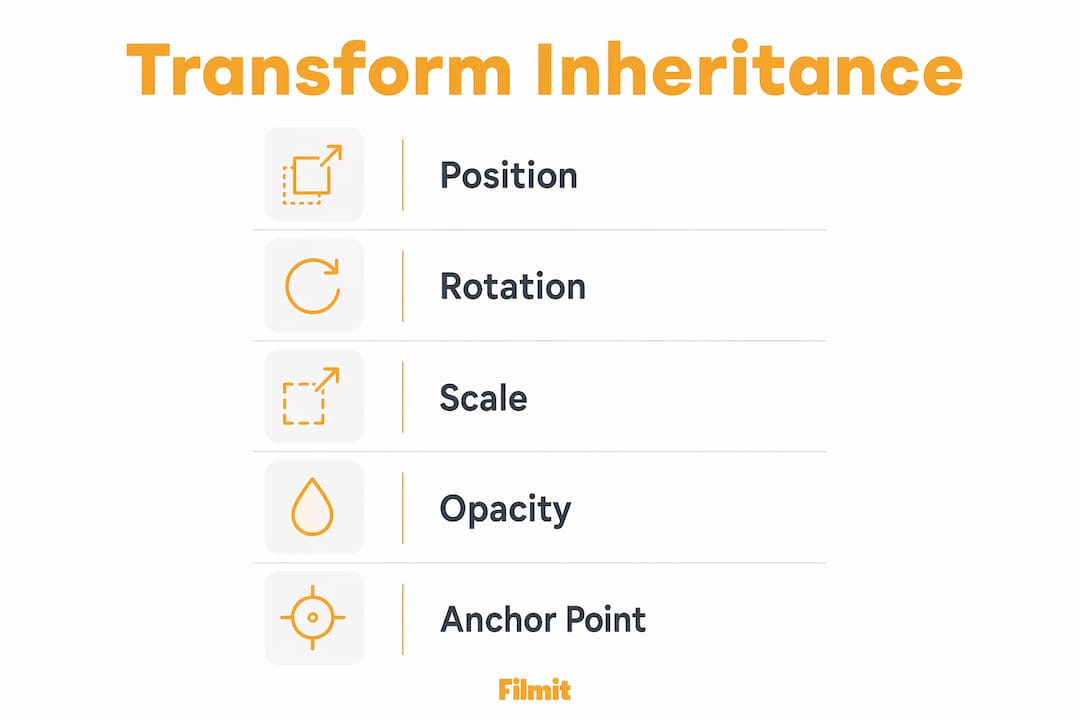 Transform Inheritance

Position

Rotation

Scale

Opacity

Anchor Point

Filmit